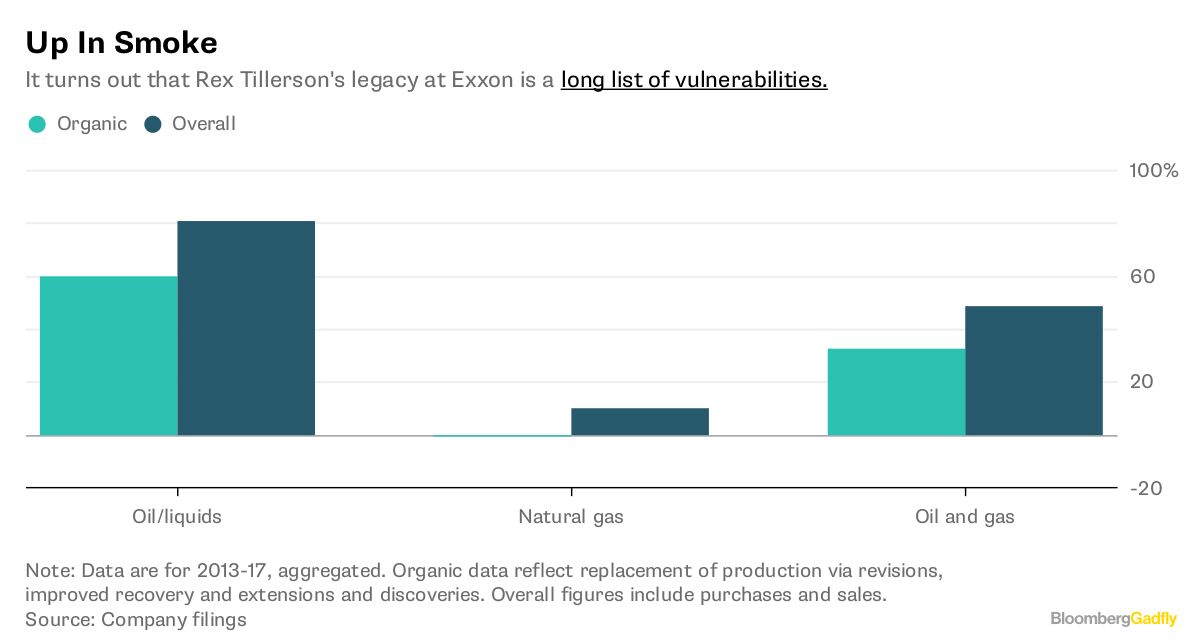 Up In Smoke
It turns out that Rex Tillerson's legacy at Exxon is a long list of vulnerabilities.

Organic Overall

100%
60
20
-20

Oil/liquids
Natural gas
Oil and gas

Note: Data are for 2013-17, aggregated. Organic data reflect replacement of production via revisions, improved recovery and extensions and discoveries. Overall figures include purchases and sales.
Source: Company filings

BloombergGadfly